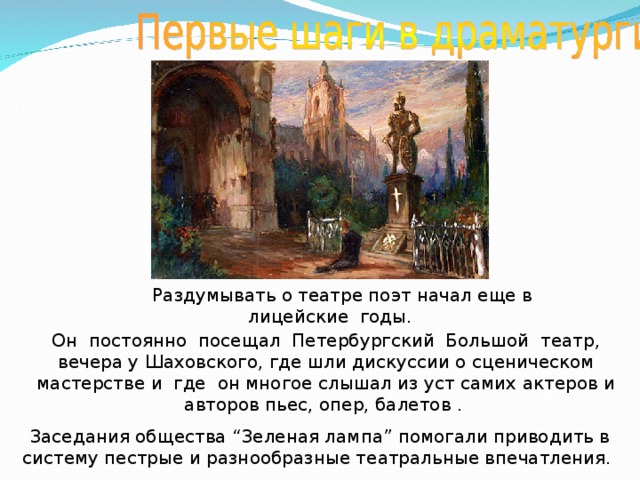 Первые шаги в драматурги

Раздумывать о театре поэт начал еще в лицейские годы.

Он постоянно посещал Петербургский Большой театр, вечера у Шаховского, где шли дискуссии о сценическом мастерстве и где он многое слышал из уст самих актеров и авторов пьес, опер, балетов .

Заседания общества “Зеленая лампа” помогали приводить в систему пестрые и разнообразные театральные впечатления.